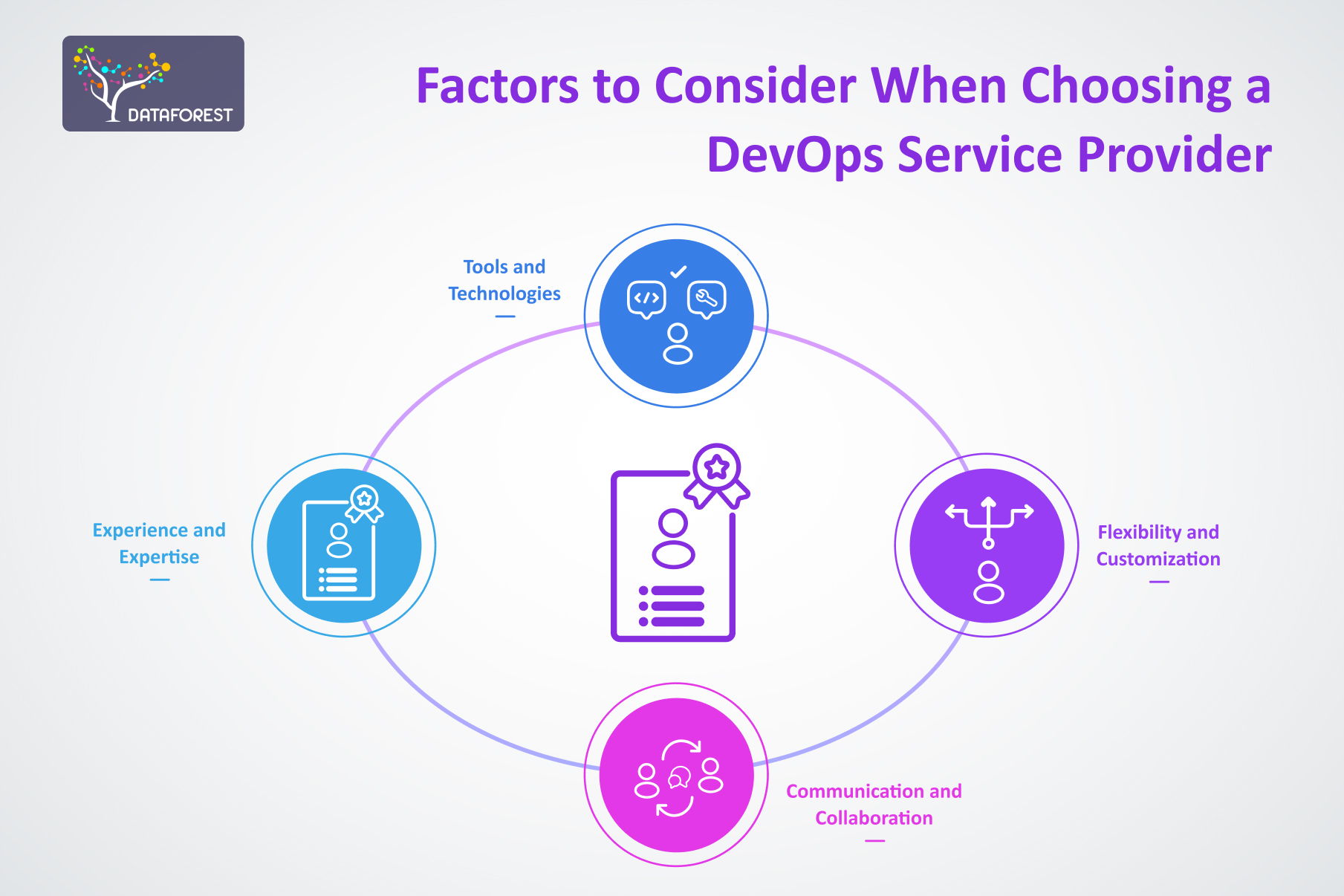 DATAFOREST

Factors to Consider When Choosing a DevOps Service Provider

Tools and Technologies

Experience and Expertise

Flexibility and Customization

Communication and Collaboration